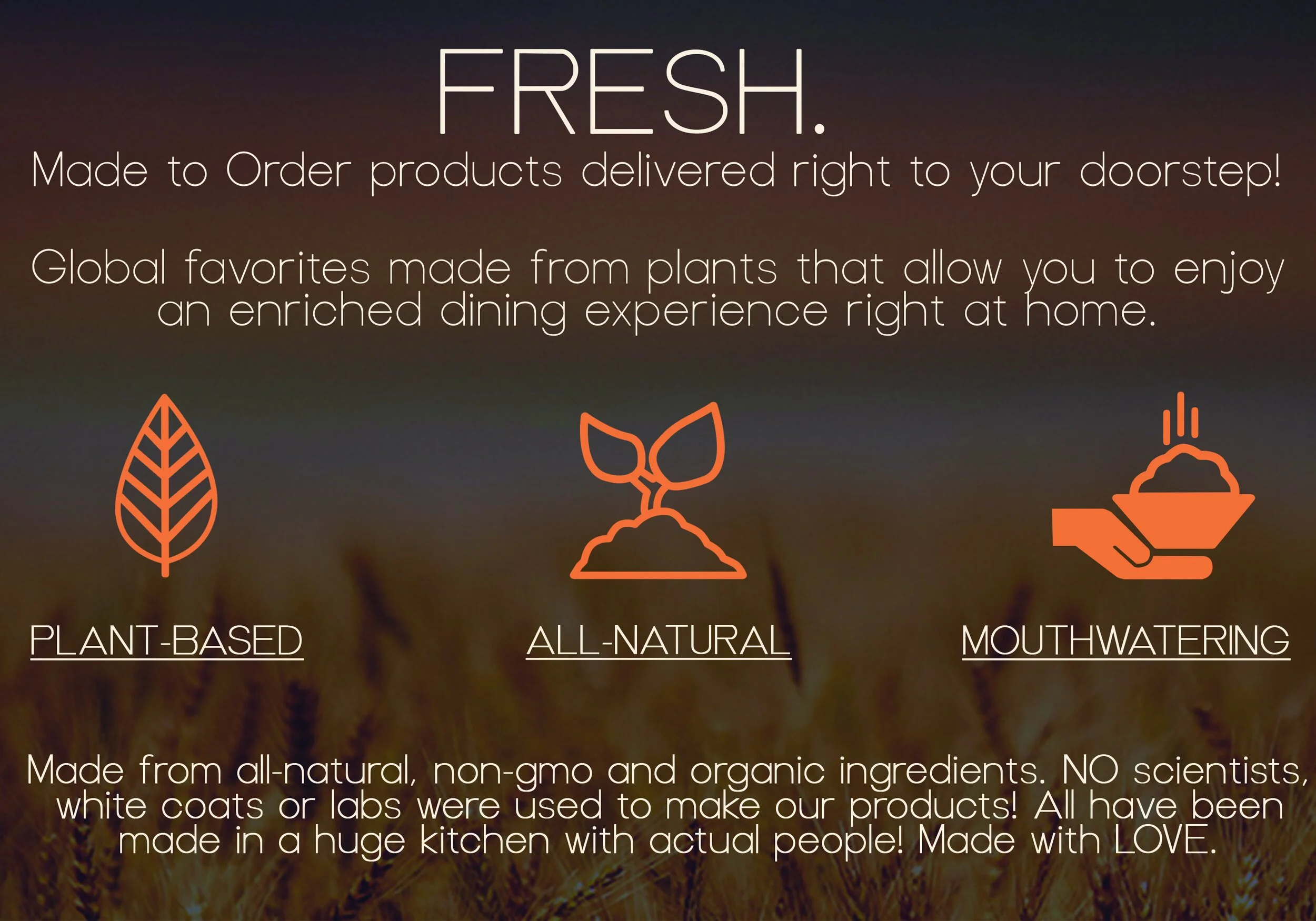 FRESH.

Made to Order products delivered right to your doorstep!

Global favorites made from plants that allow you to enjoy an enriched dining experience right at home.

PLANT-BASED

ALL-NATURAL

MOUTHWATERING

Made from all-natural, non-gmo and organic ingredients. NO scientists, white coats or labs were used to make our products! All have been made in a huge kitchen with actual people! Made with LOVE.